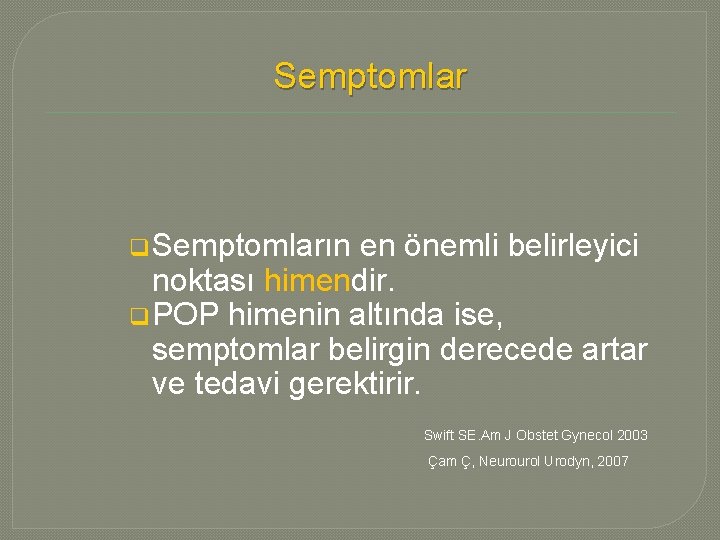 Semptomlar

❑ Semptomların en önemli belirleyici noktası himendir.
❑ POP himenin altında ise, semptomlar belirgin derecede artar ve tedavi gerektirir.

Swift SE.Am J Obstet Gynecol 2003
Çam Ç, Neurourol Urodyn, 2007